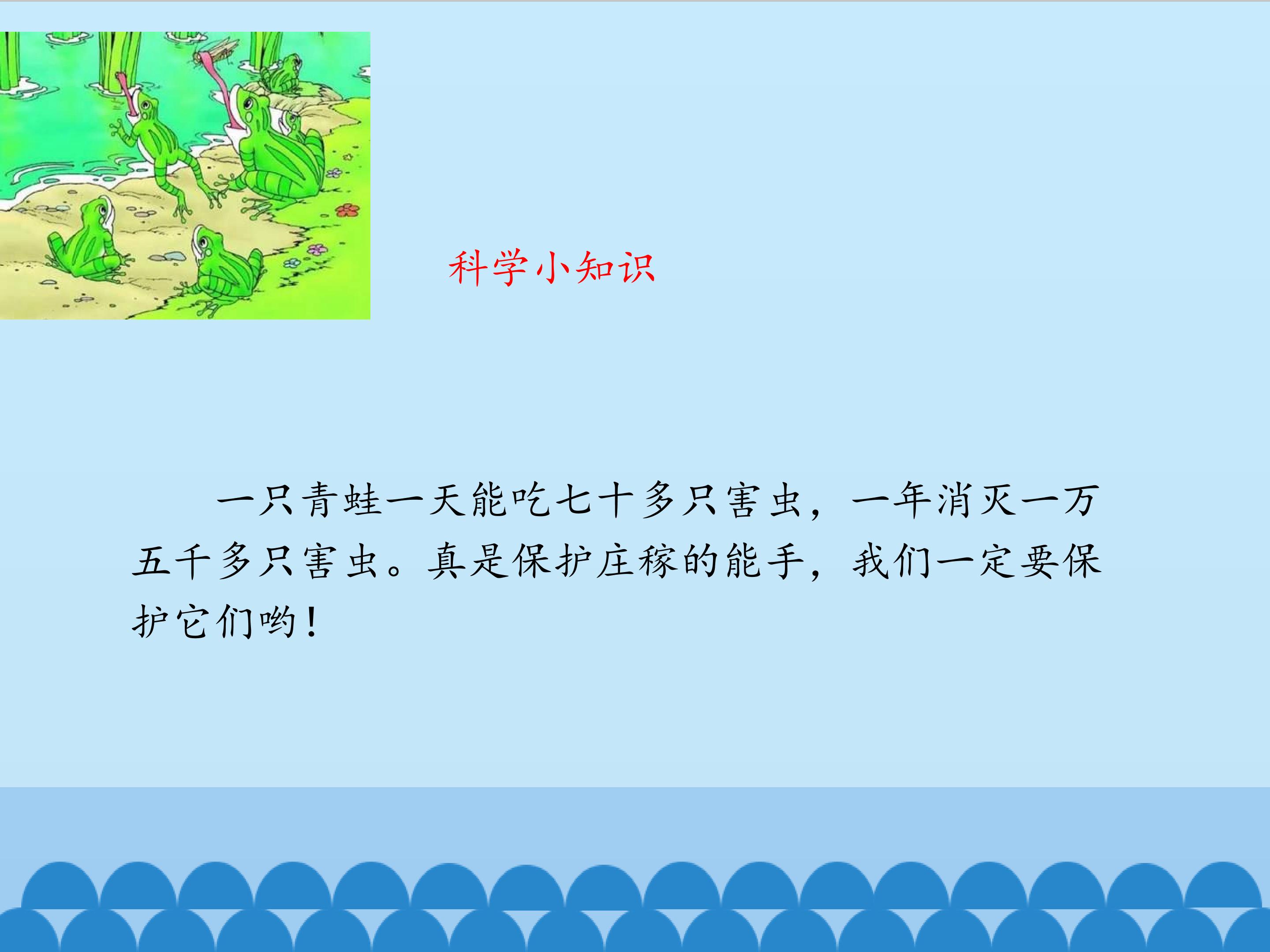 科学小知识

一只青蛙一天能吃七十多只害虫，一年消灭一万五千多只害虫。真是保护庄稼的能手，我们一定要保护它们哟！